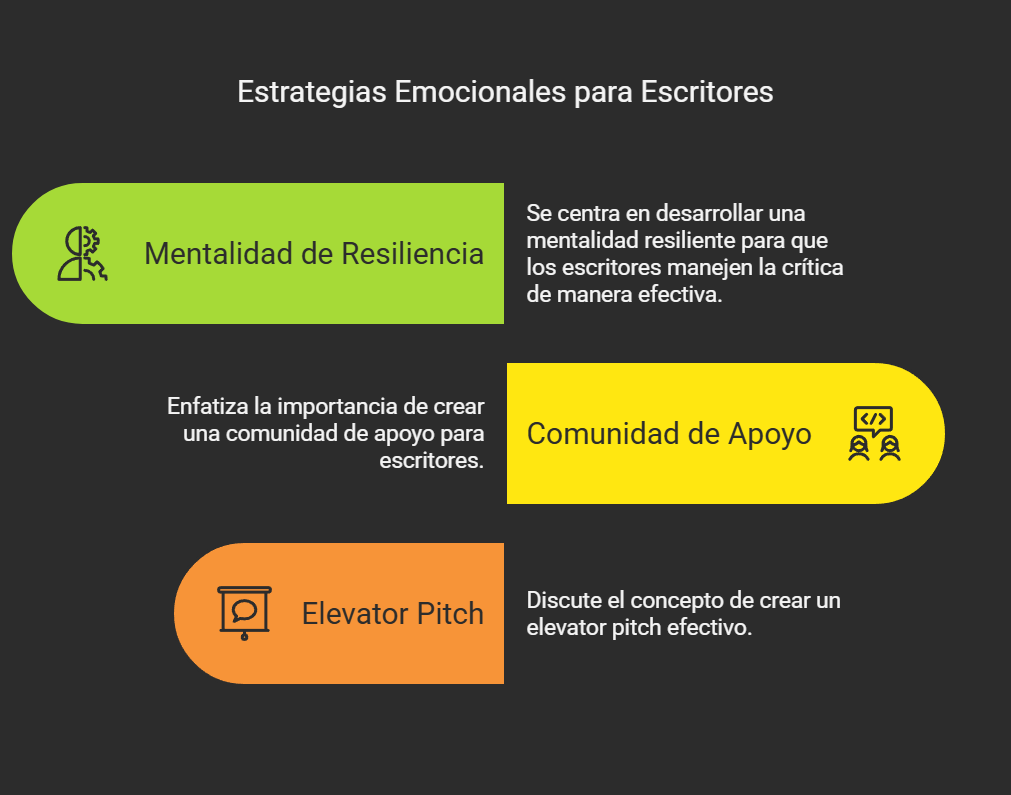 Estrategias Emocionales para Escritores

Mentalidad de Resiliencia

Se centra en desarrollar una mentalidad resiliente para que los escritores manejen la crítica de manera efectiva.

Enfatiza la importancia de crear una comunidad de apoyo para escritores.

Comunidad de Apoyo

Elevator Pitch

Discute el concepto de crear un elevator pitch efectivo.